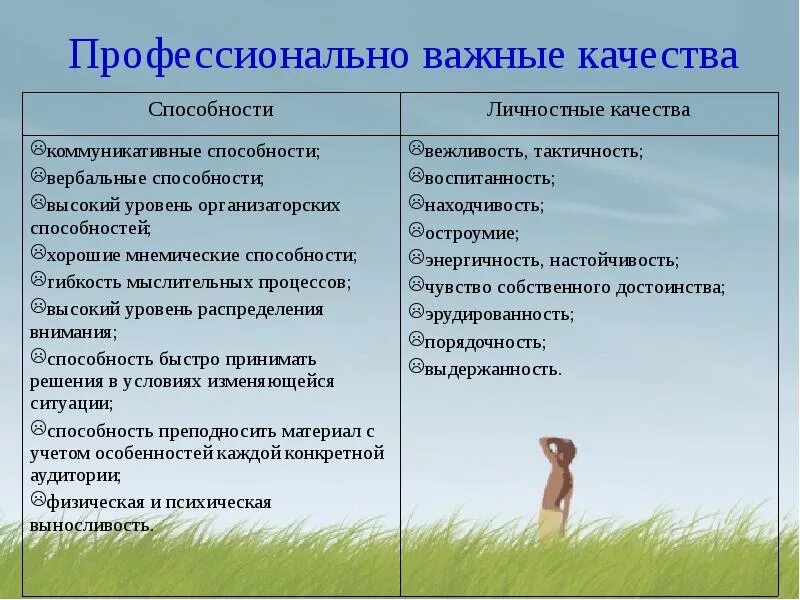 Профессионально важные качества

| Способности | Личностные качества |
|---|---|
| ☹коммуникативные способности; ☹вербальные способности; ☹высокий уровень организаторских способностей; ☹хорошие мнемические способности; ☹гибкость мыслительных процессов; ☹высокий уровень распределения внимания; ☹способность быстро принимать решения в условиях изменяющейся ситуации; ☹способность преподносить материал с учетом особенностей каждой конкретной аудитории; ☹физическая и психическая выносливость. | ☹вежливость, тактичность; ☹воспитанность; ☹находчивость; ☹остроумие; ☹энергичность, настойчивость; ☹чувство собственного достоинства; ☹эрудированность; ☹порядочность; ☹выдержанность. |